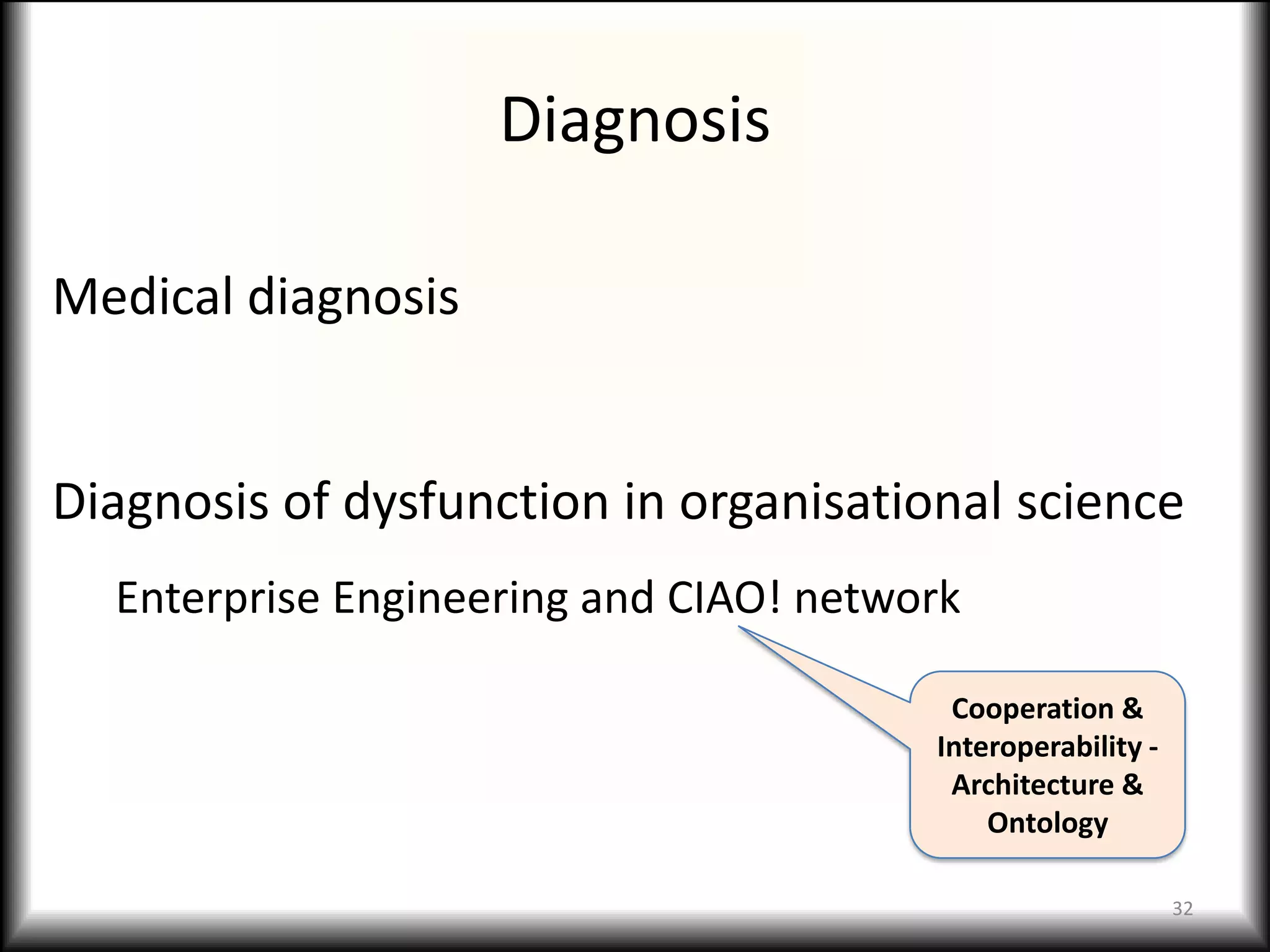 Diagnosis

Medical diagnosis

Diagnosis of dysfunction in organisational science

Enterprise Engineering and CIAO! network

Cooperation & Interoperability - Architecture & Ontology

32